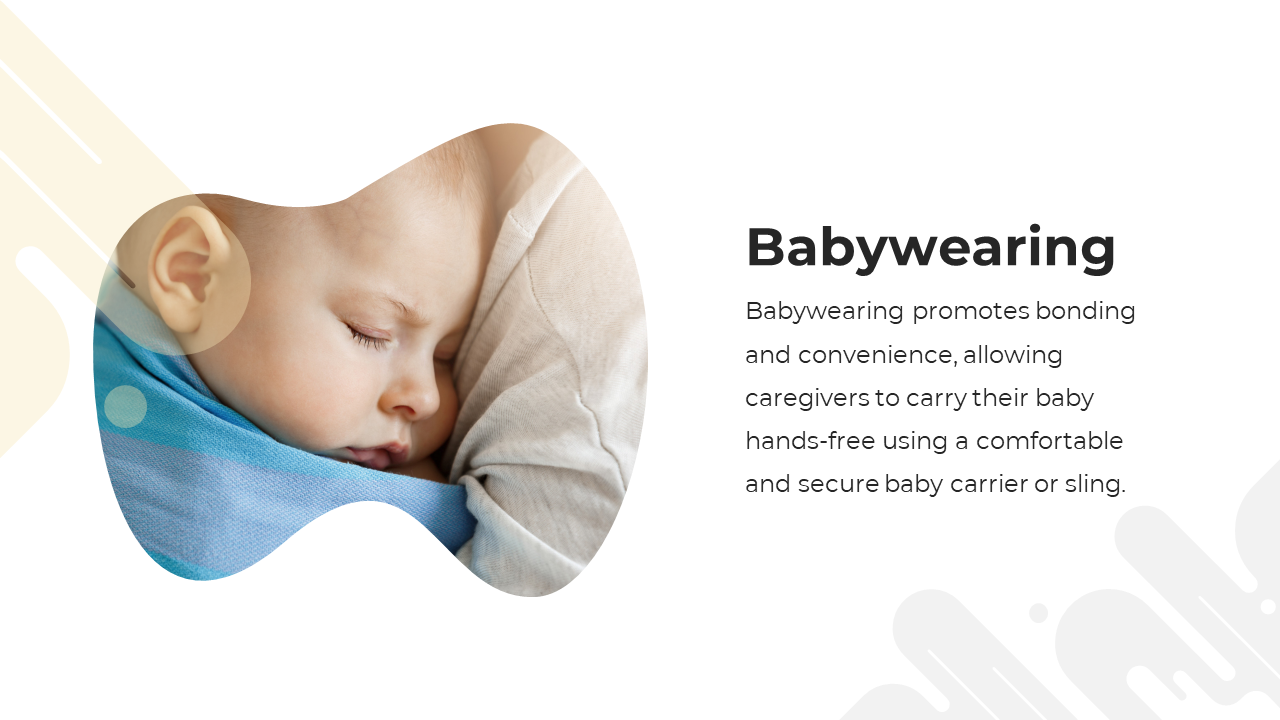 Babywearing

Babywearing promotes bonding and convenience, allowing caregivers to carry their baby hands-free using a comfortable and secure baby carrier or sling.